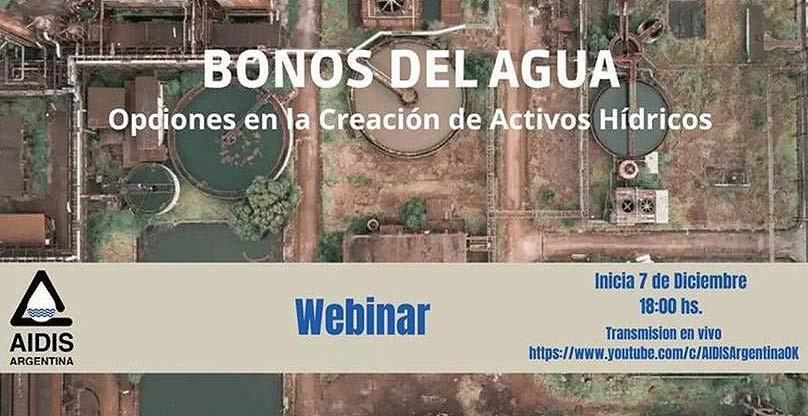 BONOS DEL AGUA
Opciones en la Creación de Activos Hídricos

AIDIS
ARGENTINA

Webinar

Inicia 7 de Diciembre
18:00 hs.
Transmision en vivo
https://www.youtube.com/c/AIDISArgentinaOK